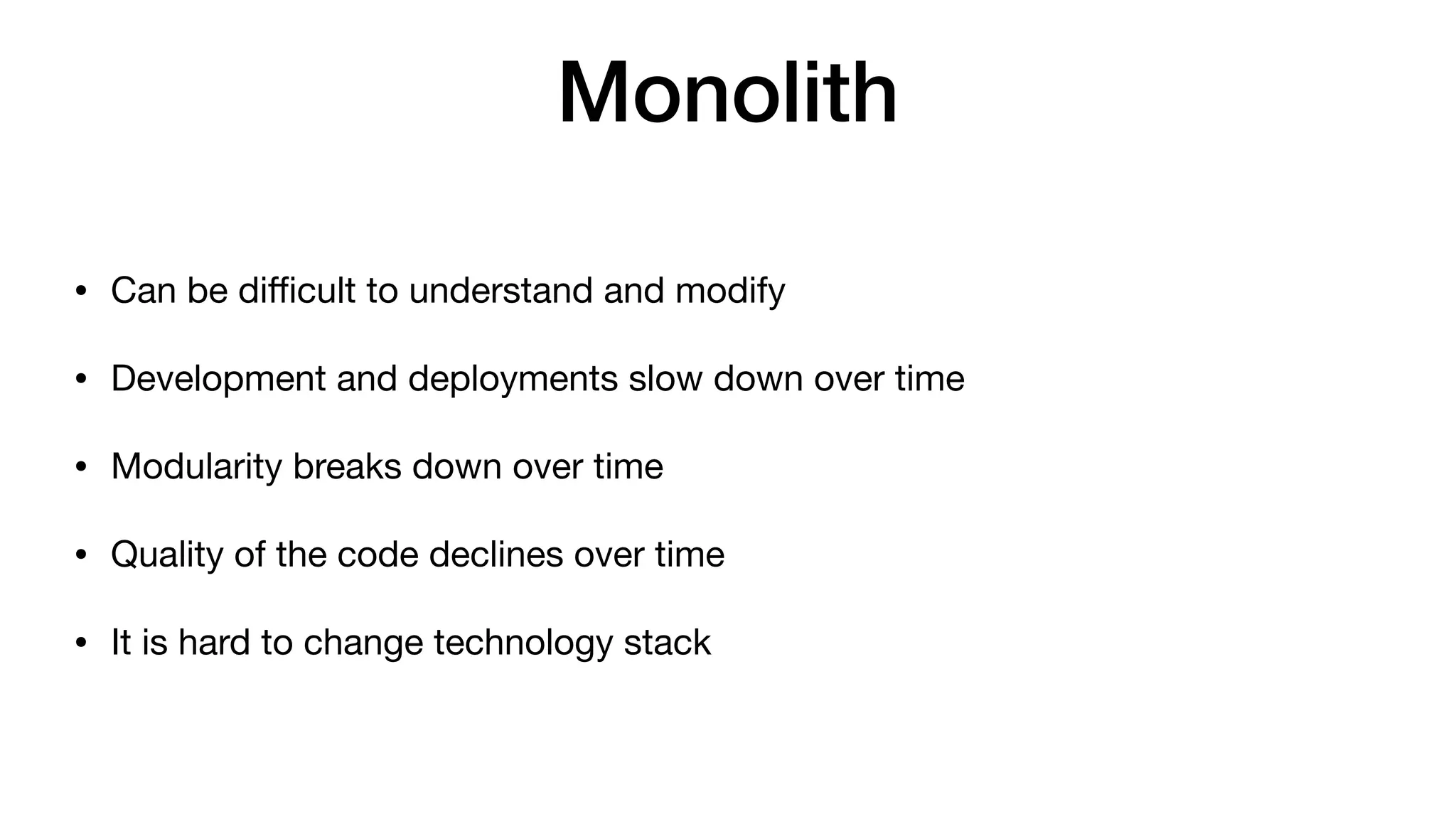 Monolith

• Can be difficult to understand and modify

• Development and deployments slow down over time

• Modularity breaks down over time

• Quality of the code declines over time

• It is hard to change technology stack